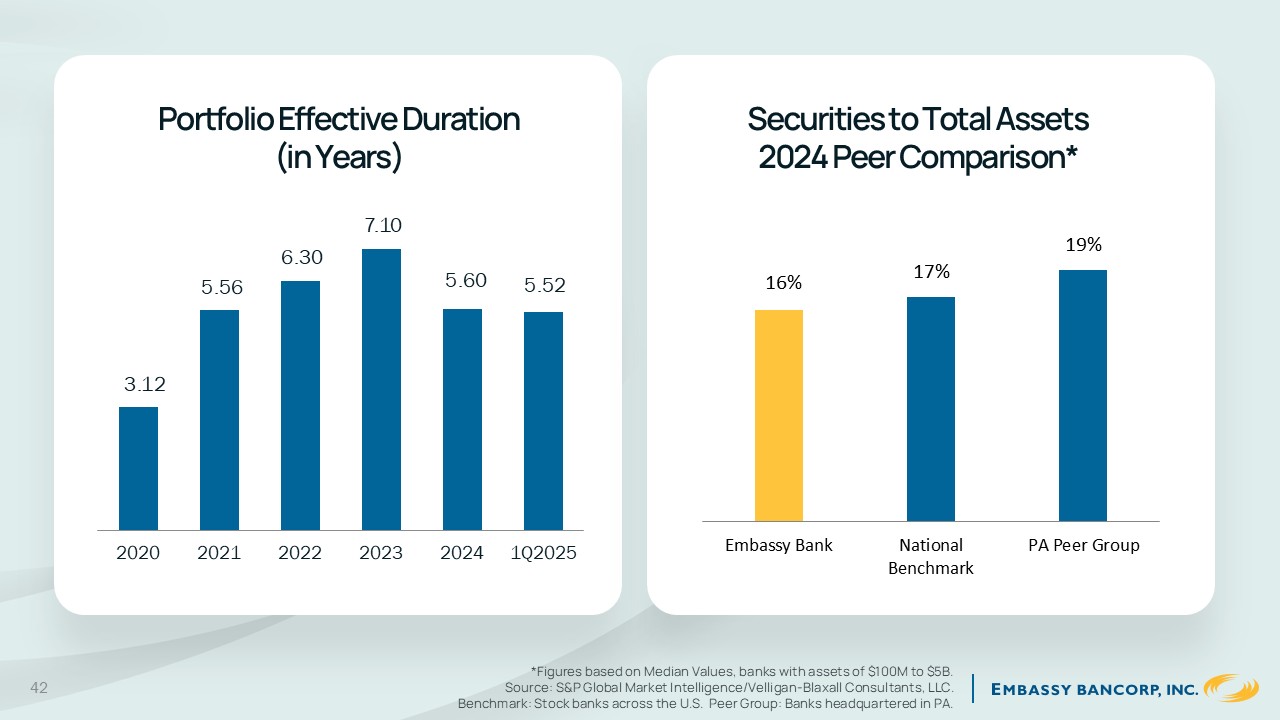 Portfolio Effective Duration
(in Years)

3.12
5.56
6.30
7.10
5.60
5.52

2020 2021 2022 2023 2024 1Q2025

Securities to Total Assets
2024 Peer Comparison*

16%
17%
19%

Embassy Bank
National Benchmark
PA Peer Group

42

*Figures based on Median Values, banks with assets of $100M to $5B.
Source: S&P Global Market Intelligence/Velligan-Blaxall Consultants, LLC.
Benchmark: Stock banks across the U.S. Peer Group: Banks headquartered in PA.

EMBASSY BANCORP, INC.